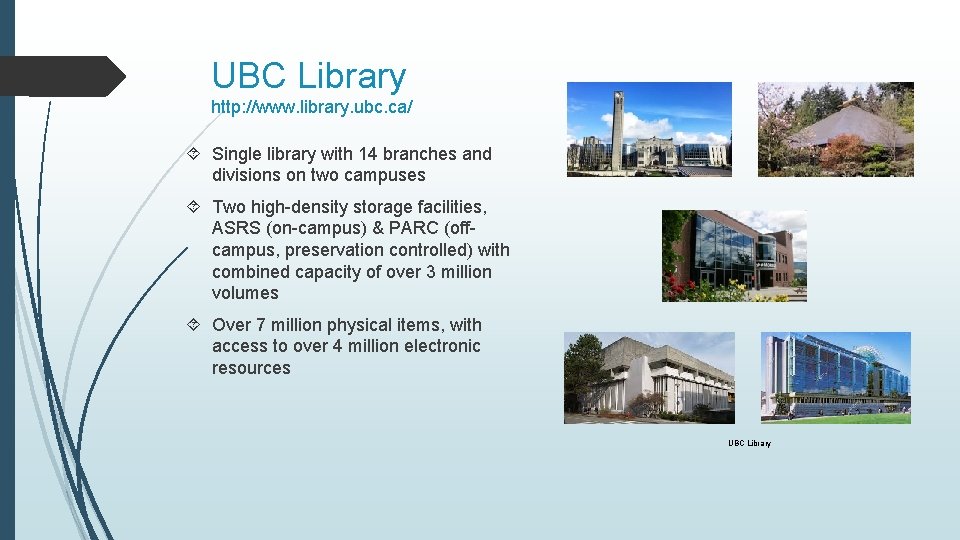 UBC Library
http://www.library.ubc.ca/

Single library with 14 branches and divisions on two campuses

Two high-density storage facilities, ASRS (on-campus) & PARC (off-campus, preservation controlled) with combined capacity of over 3 million volumes

Over 7 million physical items, with access to over 4 million electronic resources

UBC Library